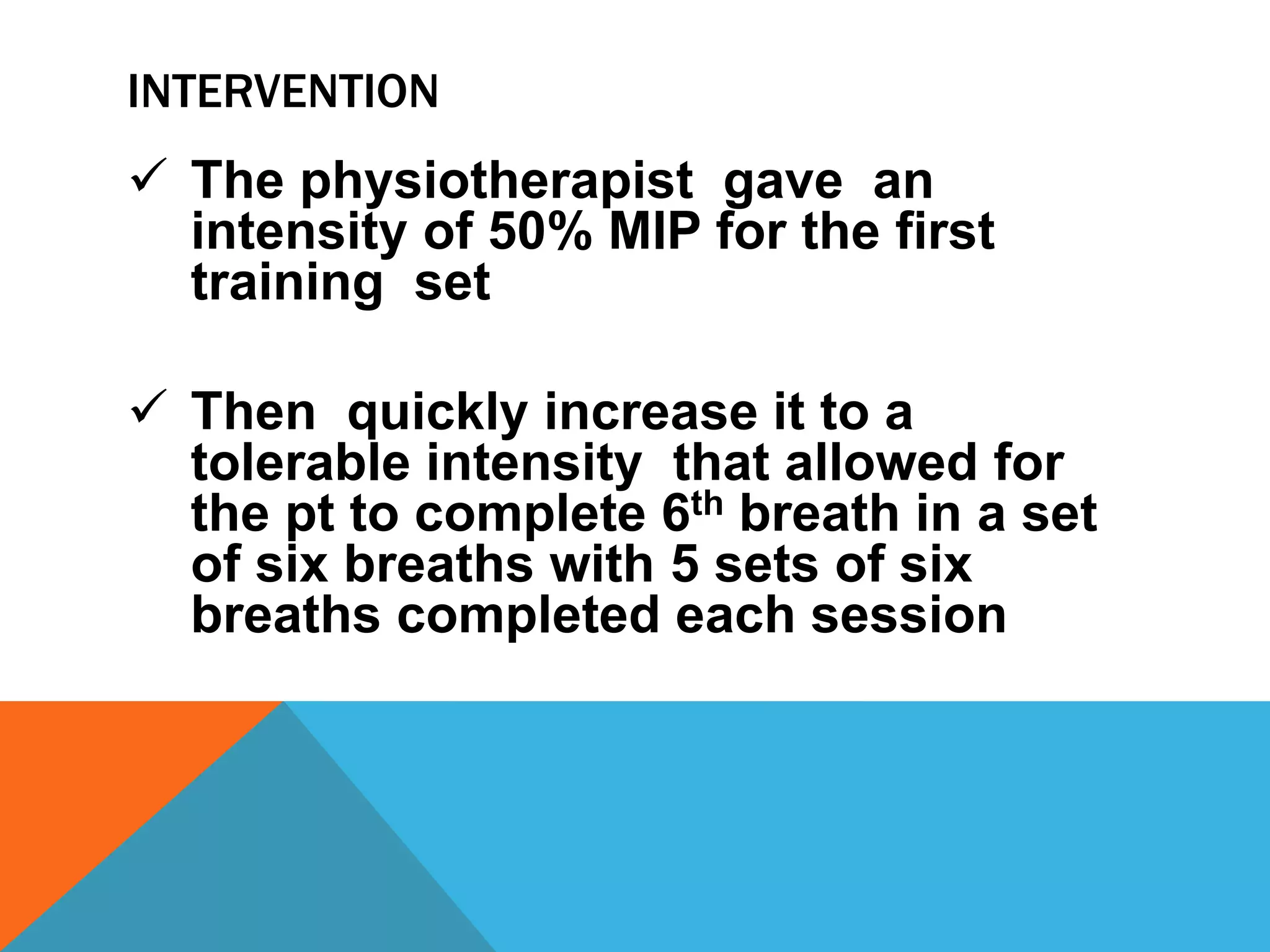 INTERVENTION

✓ The physiotherapist gave an intensity of 50% MIP for the first training set

✓ Then quickly increase it to a tolerable intensity that allowed for the pt to complete 6$^{th}$ breath in a set of six breaths with 5 sets of six breaths completed each session